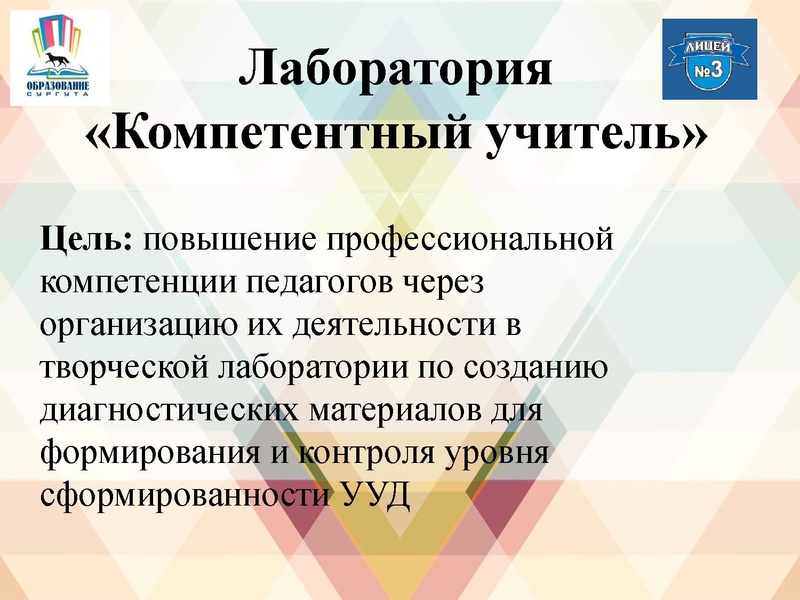 ОБРАЗОВАНИЕ СУРГУТА

ЛИЦЕЙ №3

Лаборатория «Компетентный учитель»

Цель: повышение профессиональной компетенции педагогов через организацию их деятельности в творческой лаборатории по созданию диагностических материалов для формирования и контроля уровня сформированности УУД